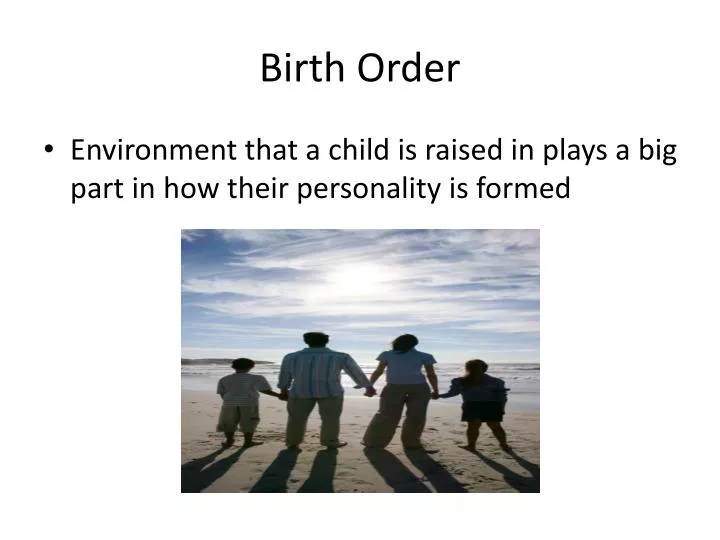 Birth Order

• Environment that a child is raised in plays a big part in how their personality is formed